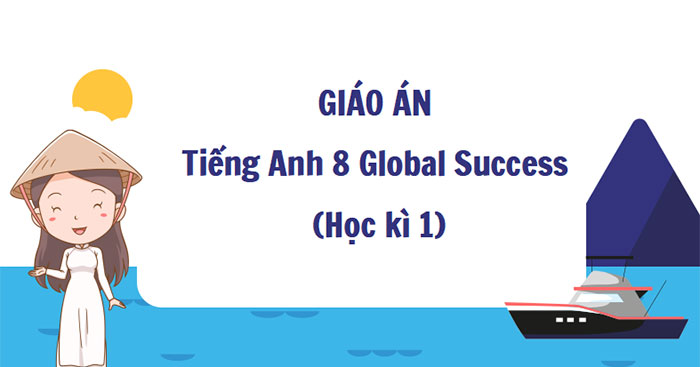 GIÁO ÁN
Tiếng Anh 8 Global Success
(Học kì 1)